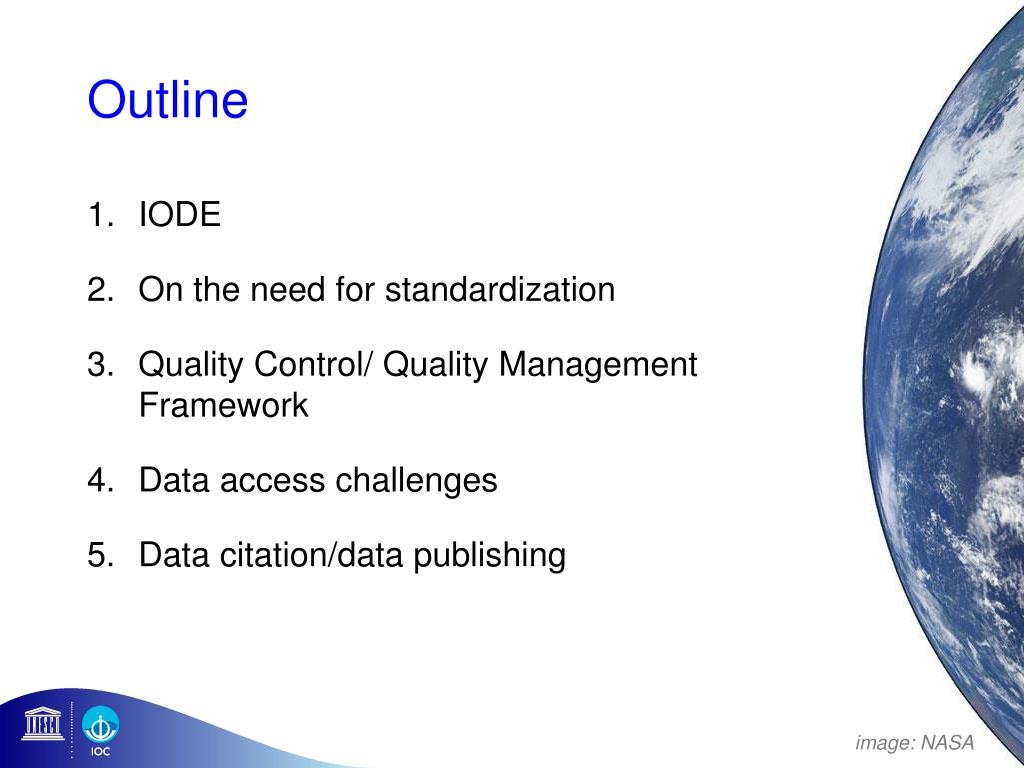 Outline

1. IODE

2. On the need for standardization

3. Quality Control/ Quality Management Framework

4. Data access challenges

5. Data citation/data publishing

IOC

image: NASA